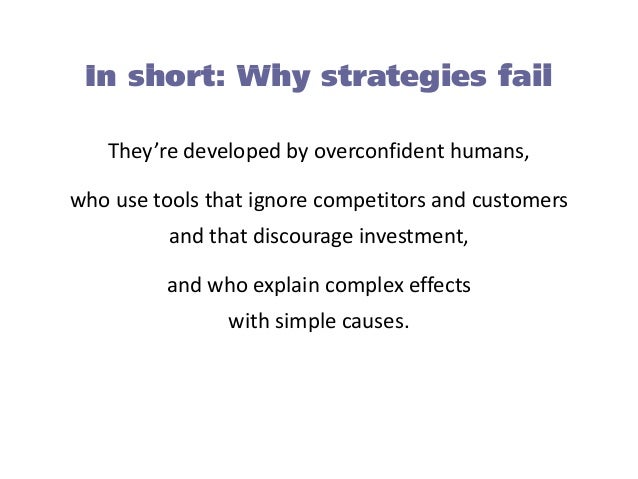 In short: Why strategies fail

They’re developed by overconfident humans,

who use tools that ignore competitors and customers and that discourage investment,

and who explain complex effects with simple causes.